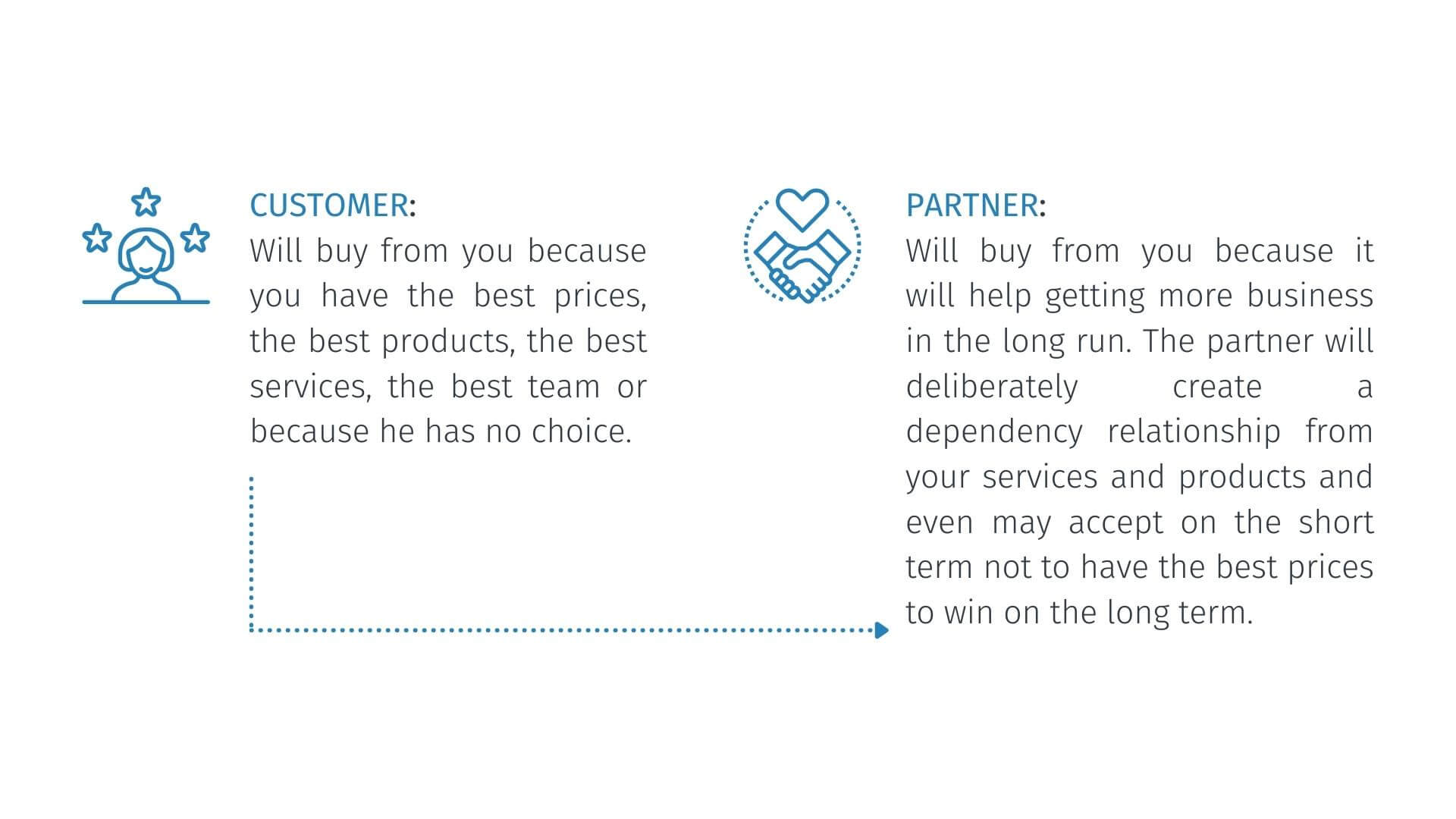 CUSTOMER:
Will buy from you because you have the best prices, the best products, the best services, the best team or because he has no choice.

PARTNER:
Will buy from you because it will help getting more business in the long run. The partner will deliberately create a dependency relationship from your services and products and even may accept on the short term not to have the best prices to win on the long term.